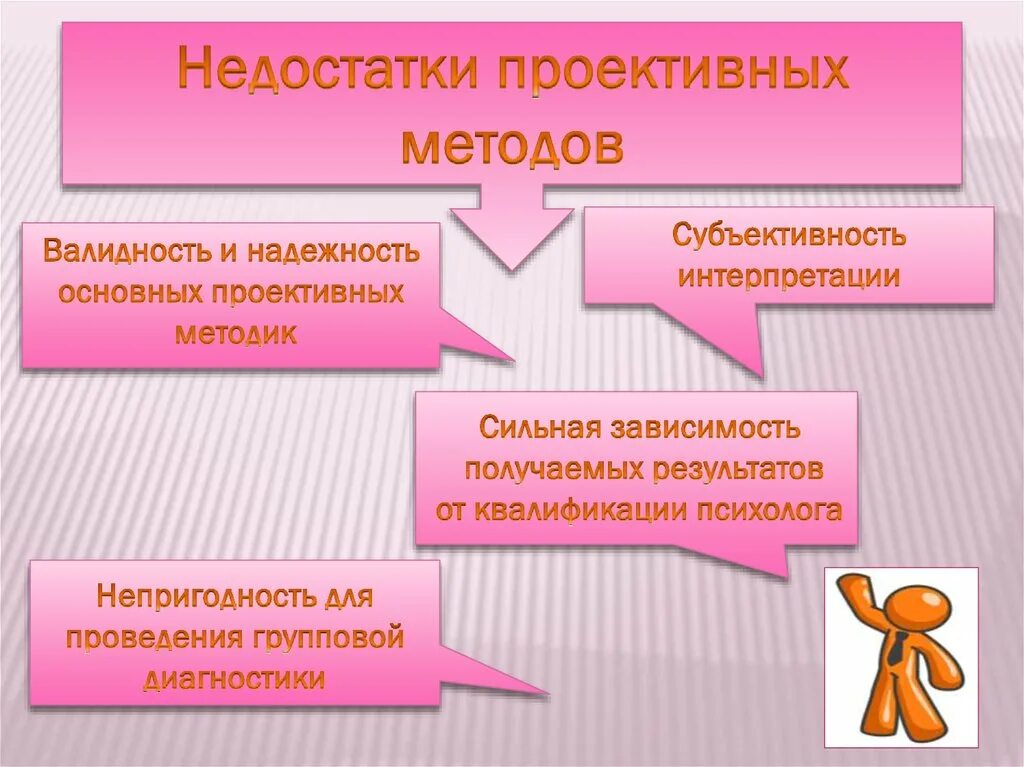 Недостатки проективных методов

Валидность и надежность основных проективных методик

Субъективность интерпретации

Сильная зависимость получаемых результатов от квалификации психолога

Непригодность для проведения групповой диагностики